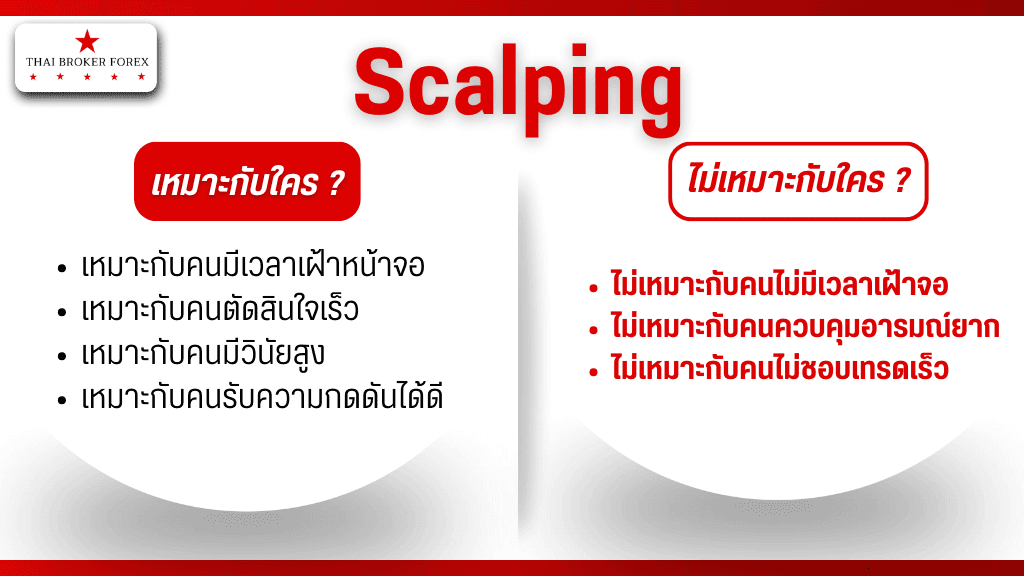 THAI BROKER FOREX

Scalping

เหมาะกับใคร ?

• เหมาะกับคนมีเวลาเฝ้าหน้าจอ
• เหมาะกับคนตัดสินใจเร็ว
• เหมาะกับคนมีวินัยสูง
• เหมาะกับคนรับความกดดันได้ดี

ไม่เหมาะกับใคร ?

• ไม่เหมาะกับคนไม่มีเวลาเฝ้าจอ
• ไม่เหมาะกับคนควบคุมอารมณ์ยาก
• ไม่เหมาะกับคนไม่ชอบเทรดเร็ว